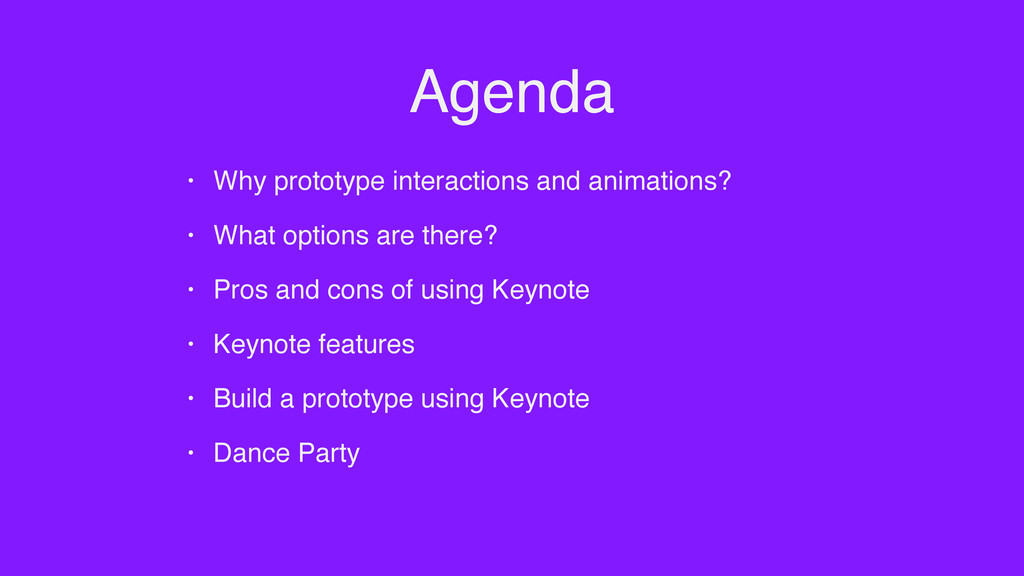 Agenda

• Why prototype interactions and animations?

• What options are there?

• Pros and cons of using Keynote

• Keynote features

• Build a prototype using Keynote

• Dance Party